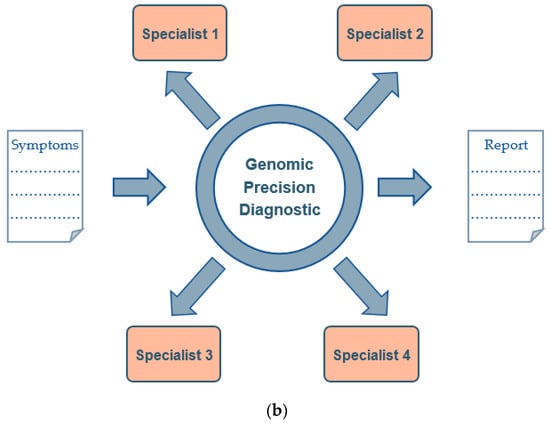 Specialist 1

Specialist 2

Symptoms

Genomic Precision Diagnostic

Report

Specialist 3

Specialist 4

(b)